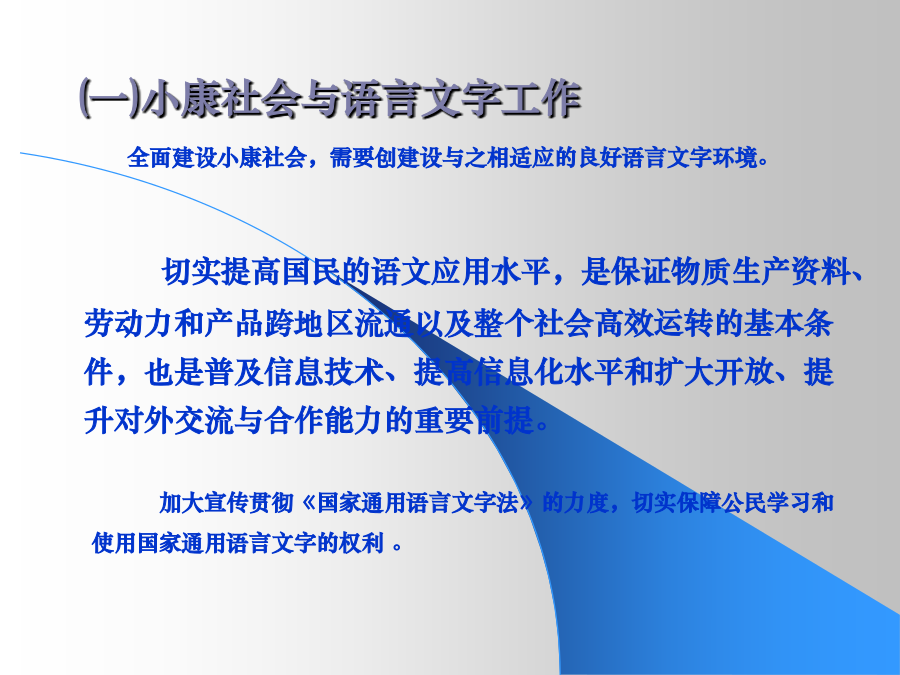 (一)小康社会与语言文字工作

全面建设小康社会，需要创建设与之相适应的良好语言文字环境。

切实提高国民的语文应用水平，是保证物质生产资料、劳动力和产品跨地区流通以及整个社会高效运转的基本条件，也是普及信息技术、提高信息化水平和扩大开放、提升对外交流与合作能力的重要前提。

加大宣传贯彻《国家通用语言文字法》的力度，切实保障公民学习和使用国家通用语言文字的权利 。